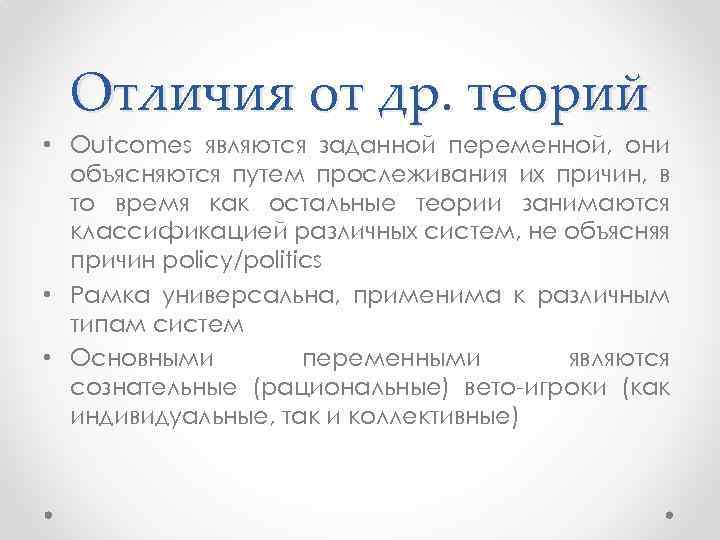 Отличия от др. теорий

• Outcomes являются заданной переменной, они объясняются путем прослеживания их причин, в то время как остальные теории занимаются классификацией различных систем, не объясняя причин policy/politics
• Рамка универсальна, применима к различным типам систем
• Основными переменными являются сознательные (рациональные) вето-игроки (как индивидуальные, так и коллективные)